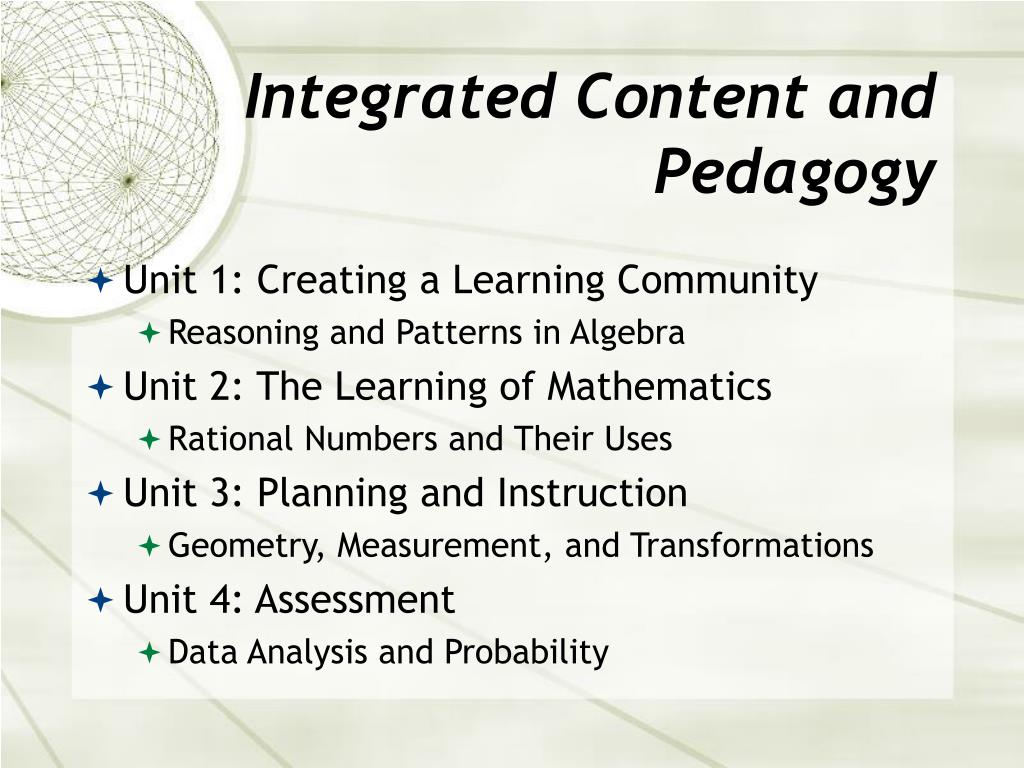 Integrated Content and Pedagogy

Unit 1: Creating a Learning Community

Reasoning and Patterns in Algebra

Unit 2: The Learning of Mathematics

Rational Numbers and Their Uses

Unit 3: Planning and Instruction

Geometry, Measurement, and Transformations

Unit 4: Assessment

Data Analysis and Probability